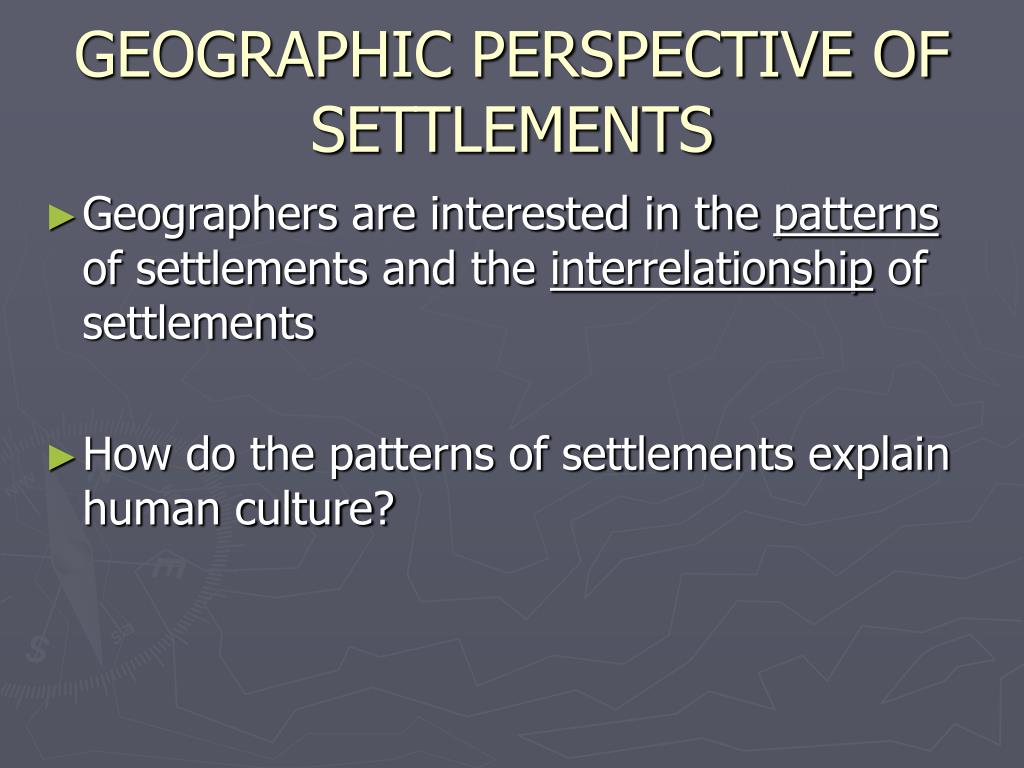 GEOGRAPHIC PERSPECTIVE OF SETTLEMENTS

►Geographers are interested in the patterns of settlements and the interrelationship of settlements

►How do the patterns of settlements explain human culture?